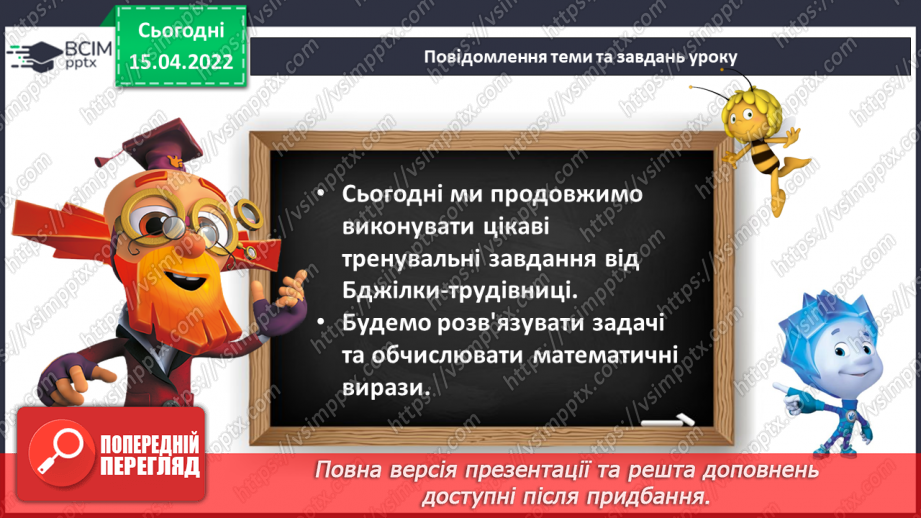 ВСІМ pptx

Сьогодні 15.04.2022

Повідомлення теми та завдань уроку

• Сьогодні ми продовжимо виконувати цікаві тренувальні завдання від Бджілки-трудівниці.
• Будемо розв'язувати задачі та обчислювати математичні вирази.

ПОПЕРЕДНІЙ ПЕРЕГЛЯД

Повна версія презентації та решта доповнень доступні після придбання.

https://vsimpptx.com